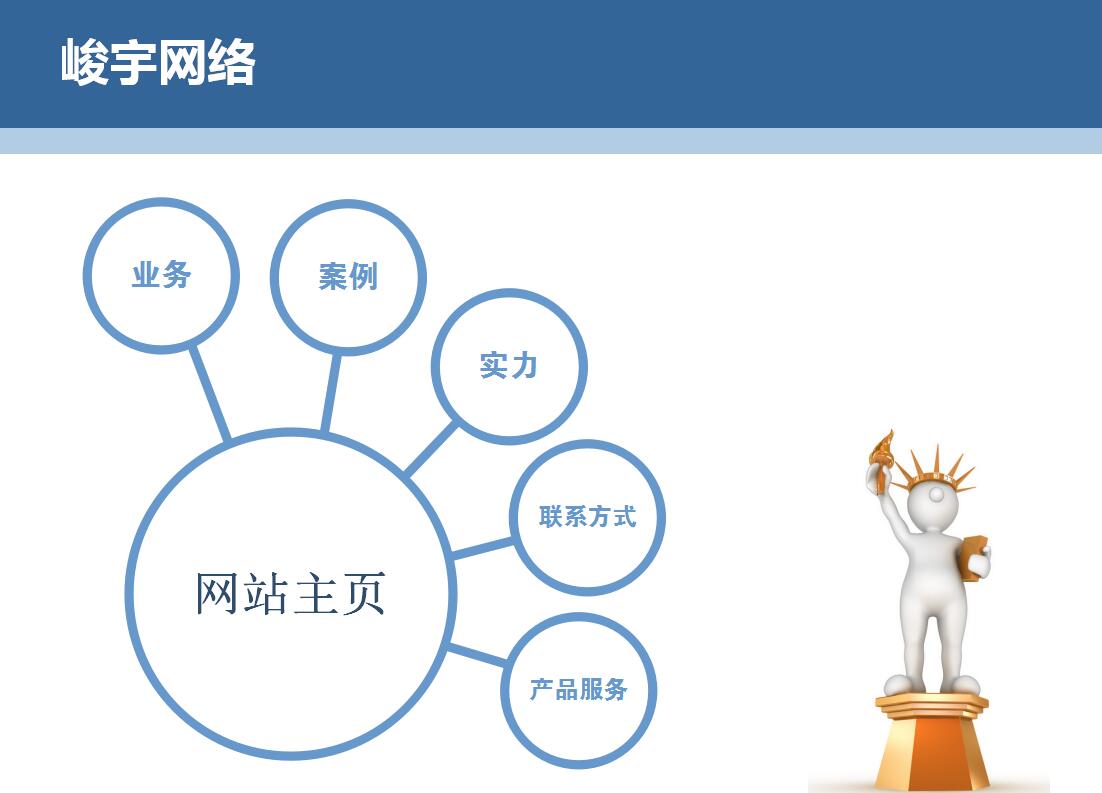 峻宇网络

业务

案例

实力

联系方式

网站主页

产品服务